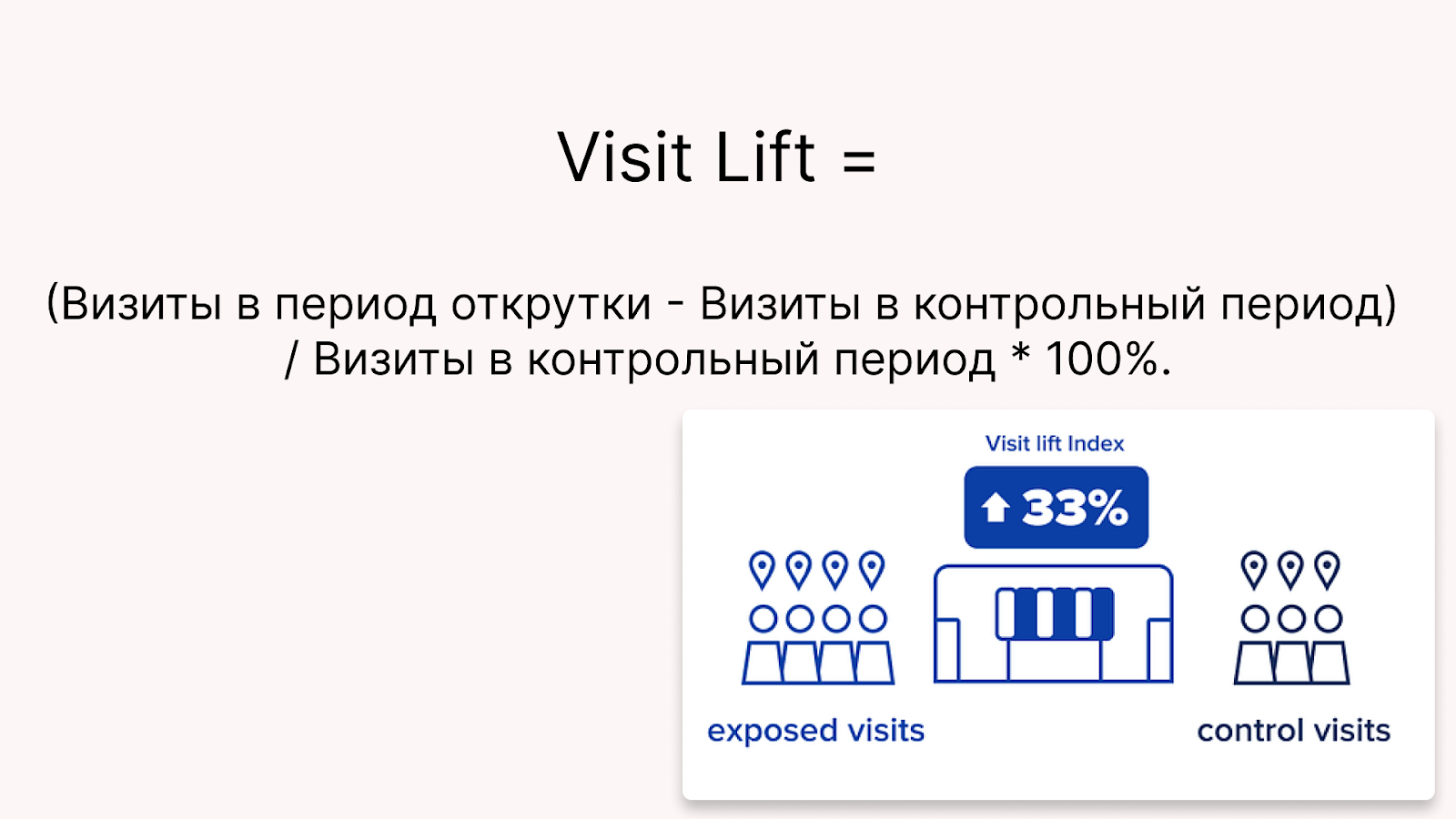 Visit Lift =

(Визиты в период открутки - Визиты в контрольный период) / Визиты в контрольный период * 100%.

Visit lift Index

33%

exposed visits

control visits